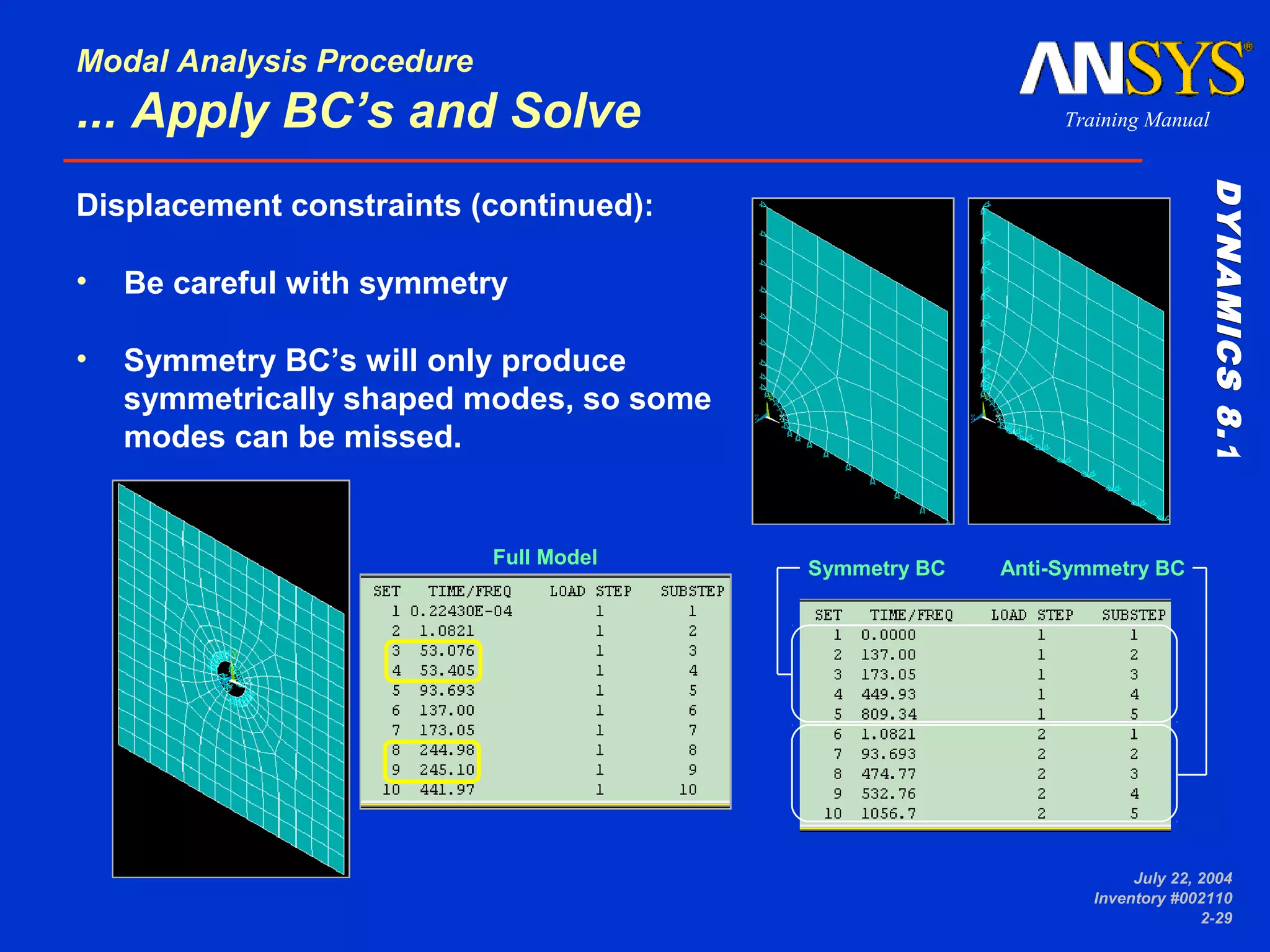 Modal Analysis Procedure
... Apply BC's and Solve

ANSYS®
Training Manual

DYNAMICS 8.1

Displacement constraints (continued):

• Be careful with symmetry

• Symmetry BC's will only produce symmetrically shaped modes, so some modes can be missed.

Full Model

| SET | TIME/FREQ | LOAD STEP | SUBSTEP |
|---|---|---|---|
| 1 | 0.22430E-04 | 1 | 1 |
| 2 | 1.0821 | 1 | 2 |
| 3 | 53.076 | 1 | 3 |
| 4 | 53.405 | 1 | 4 |
| 5 | 93.693 | 1 | 5 |
| 6 | 137.00 | 1 | 6 |
| 7 | 173.05 | 1 | 7 |
| 8 | 244.98 | 1 | 8 |
| 9 | 245.10 | 1 | 9 |
| 10 | 441.97 | 1 | 10 |

Symmetry BC    Anti-Symmetry BC

| SET | TIME/FREQ | LOAD STEP | SUBSTEP |
|---|---|---|---|
| 1 | 0.0000 | 1 | 1 |
| 2 | 137.00 | 1 | 2 |
| 3 | 173.05 | 1 | 3 |
| 4 | 449.93 | 1 | 4 |
| 5 | 809.34 | 1 | 5 |
| 6 | 1.0821 | 2 | 1 |
| 7 | 93.693 | 2 | 2 |
| 8 | 474.77 | 2 | 3 |
| 9 | 532.76 | 2 | 4 |
| 10 | 1056.7 | 2 | 5 |

July 22, 2004
Inventory #002110
2-29